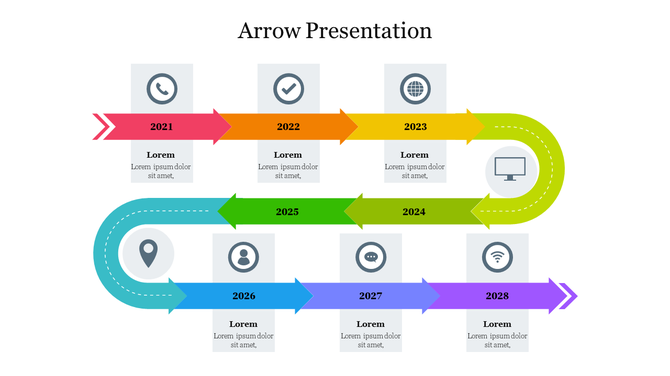 Arrow Presentation

2021

Lorem
Lorem ipsum dolor sit amet,

2022

Lorem
Lorem ipsum dolor sit amet,

2023

Lorem
Lorem ipsum dolor sit amet,

2025

2024

2026

Lorem
Lorem ipsum dolor sit amet,

2027

Lorem
Lorem ipsum dolor sit amet,

2028

Lorem
Lorem ipsum dolor sit amet,